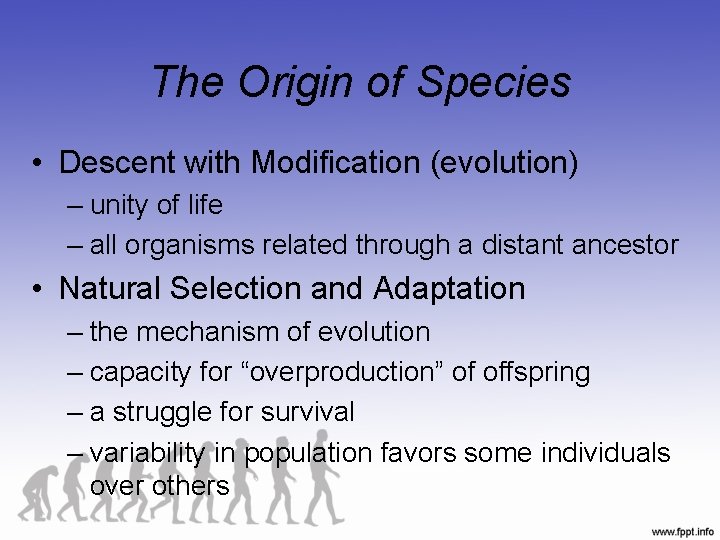 The Origin of Species

• Descent with Modification (evolution)
– unity of life
– all organisms related through a distant ancestor

• Natural Selection and Adaptation
– the mechanism of evolution
– capacity for “overproduction” of offspring
– a struggle for survival
– variability in population favors some individuals over others

www.fppt.info